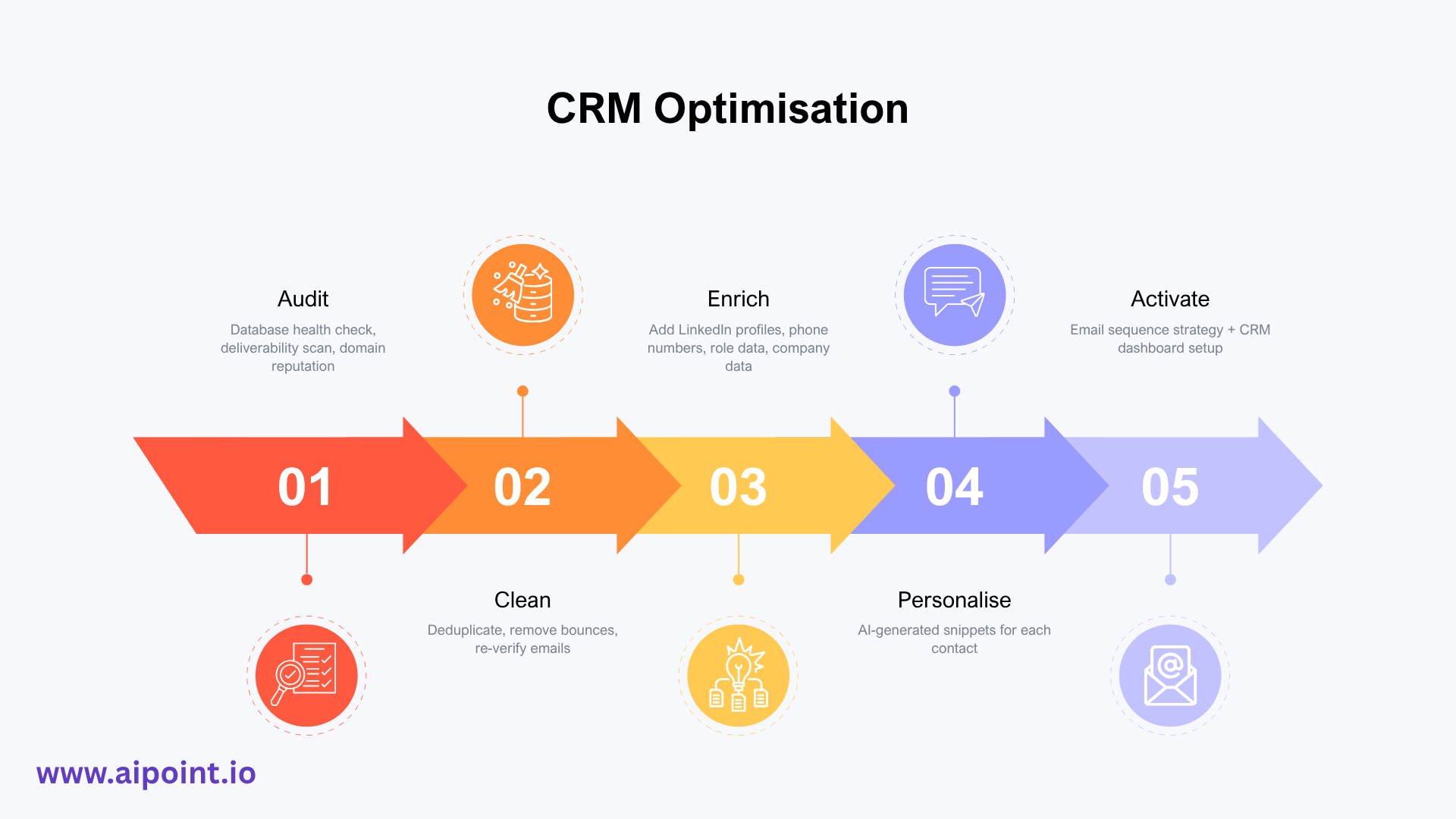 CRM Optimisation

Audit
Database health check, deliverability scan, domain reputation

Enrich
Add LinkedIn profiles, phone numbers, role data, company data

Activate
Email sequence strategy + CRM dashboard setup

01

02

03

04

05

Clean
Deduplicate, remove bounces, re-verify emails

Personalise
AI-generated snippets for each contact

www.aipoint.io